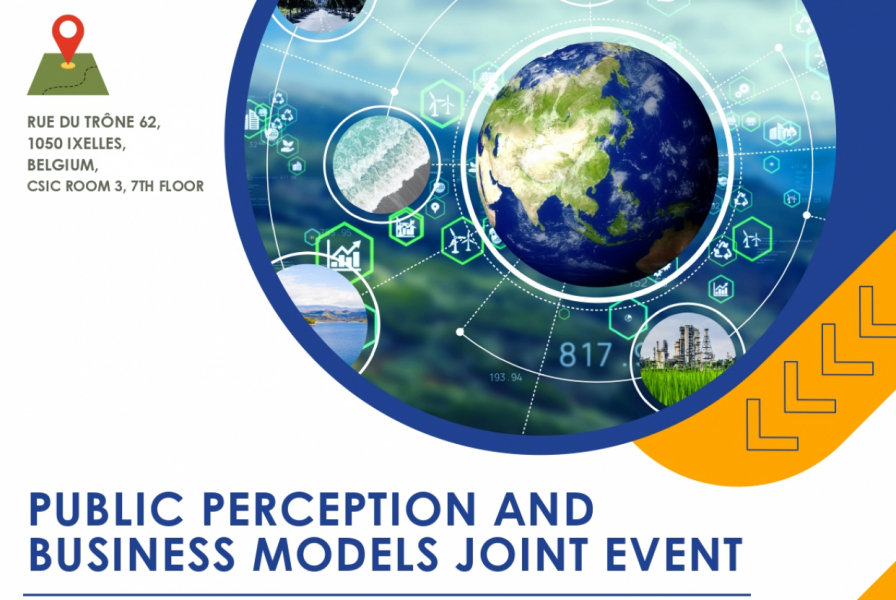 RUE DU TRÔNE 62,
1050 IXELLES,
BELGIUM,
CSIC ROOM 3, 7TH FLOOR

817.

193.94

PUBLIC PERCEPTION AND BUSINESS MODELS JOINT EVENT